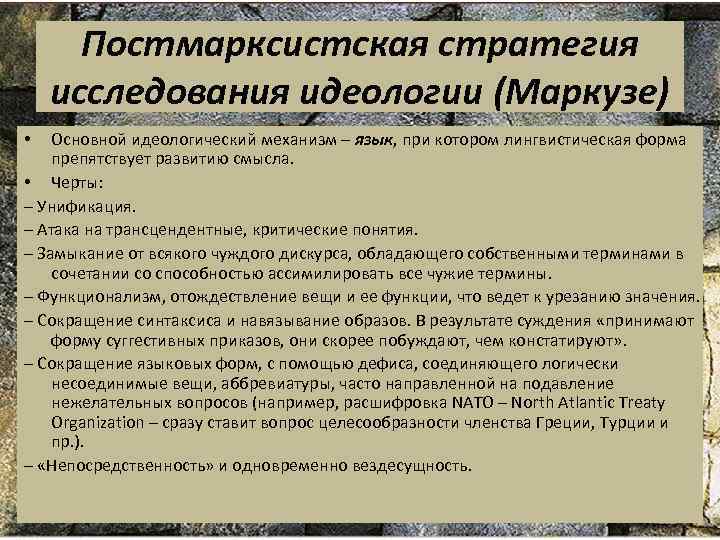 Постмарксистская стратегия исследования идеологии (Маркузе)

• Основной идеологический механизм – язык, при котором лингвистическая форма препятствует развитию смысла.

• Черты:

– Унификация.

– Атака на трансцендентные, критические понятия.

– Замыкание от всякого чуждого дискурса, обладающего собственными терминами в сочетании со способностью ассимилировать все чужие термины.

– Функционализм, отождествление вещи и ее функции, что ведет к урезанию значения.

– Сокращение синтаксиса и навязывание образов. В результате суждения «принимают форму суггестивных приказов, они скорее побуждают, чем констатируют».

– Сокращение языковых форм, с помощью дефиса, соединяющего логически несоединимые вещи, аббревиатуры, часто направленной на подавление нежелательных вопросов (например, расшифровка NATO – North Atlantic Treaty Organization – сразу ставит вопрос целесообразности членства Греции, Турции и пр.).

– «Непосредственность» и одновременно вездесущность.